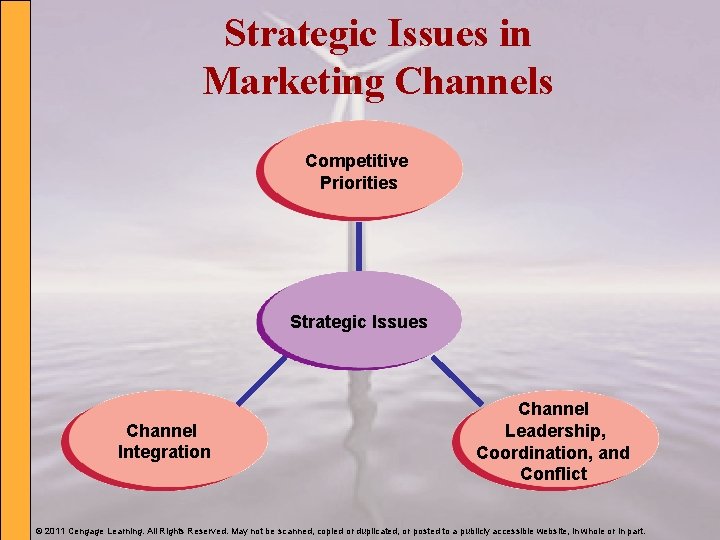 Strategic Issues in Marketing Channels

Competitive Priorities

Strategic Issues

Channel Integration

Channel Leadership, Coordination, and Conflict

© 2011 Cengage Learning. All Rights Reserved. May not be scanned, copied or duplicated, or posted to a publicly accessible website, in whole or in part.